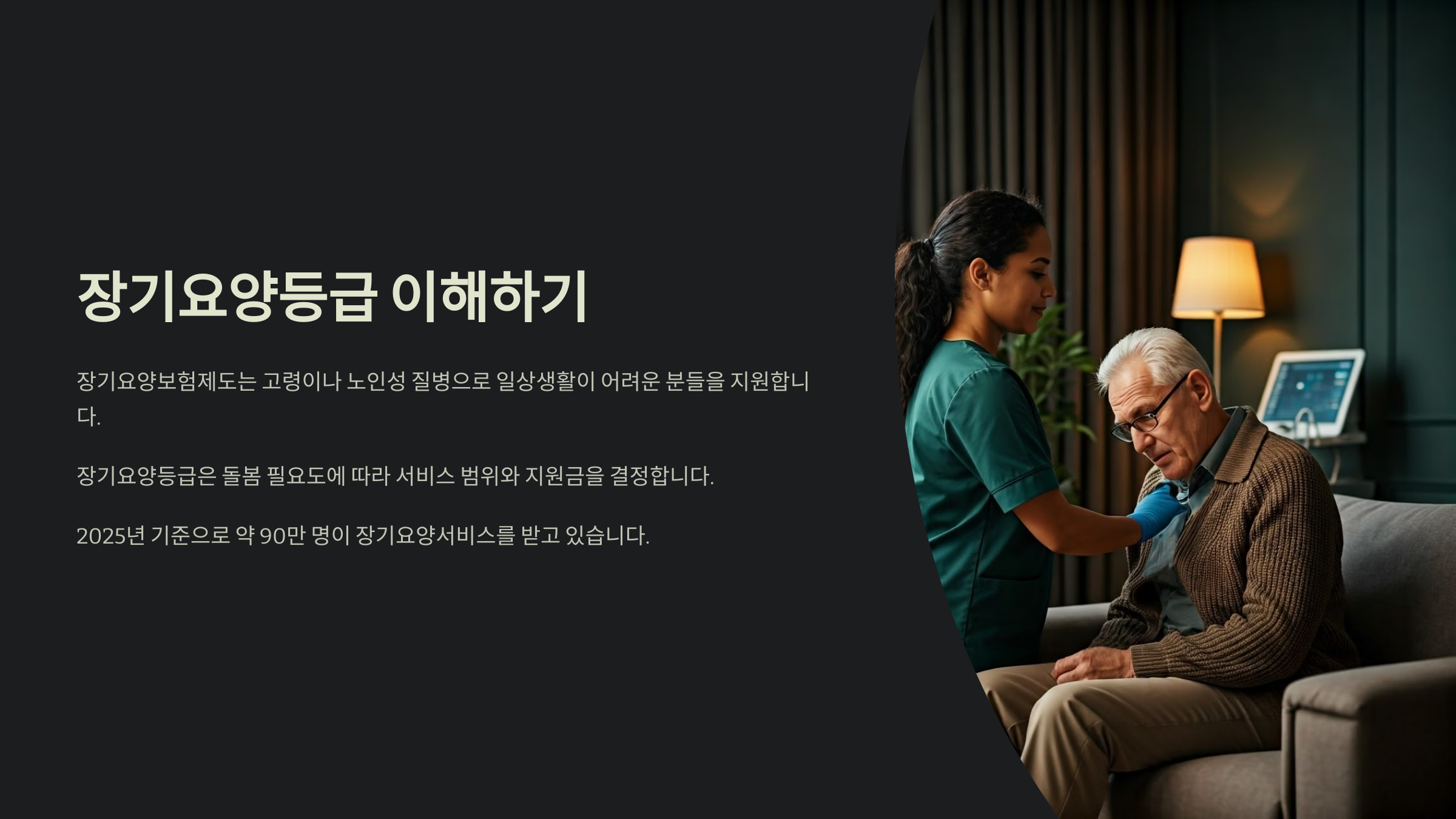 장기요양등급 이해하기

장기요양보험제도는 고령이나 노인성 질병으로 일상생활이 어려운 분들을 지원합니다.

장기요양등급은 돌봄 필요도에 따라 서비스 범위와 지원금을 결정합니다.

2025년 기준으로 약 90만 명이 장기요양서비스를 받고 있습니다.